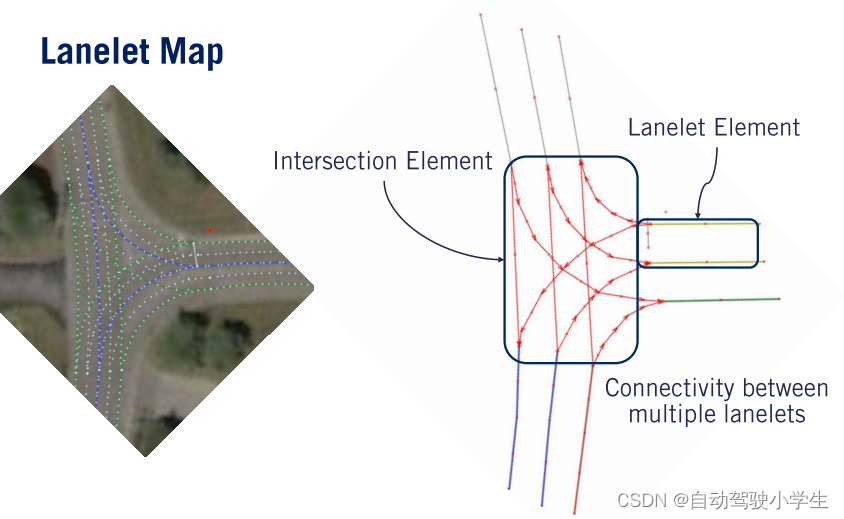 Lanelet Map

Intersection Element

Lanelet Element

Connectivity between multiple lanelets

CSDN @自动驾驶小学生